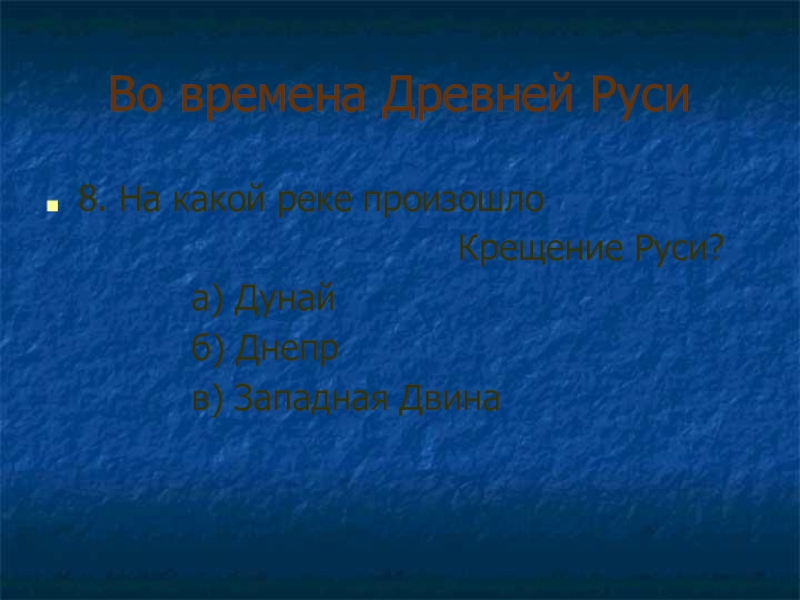 Во времена Древней Руси

8. На какой реке произошло Крещение Руси?

а) Дунай
б) Днепр
в) Западная Двина